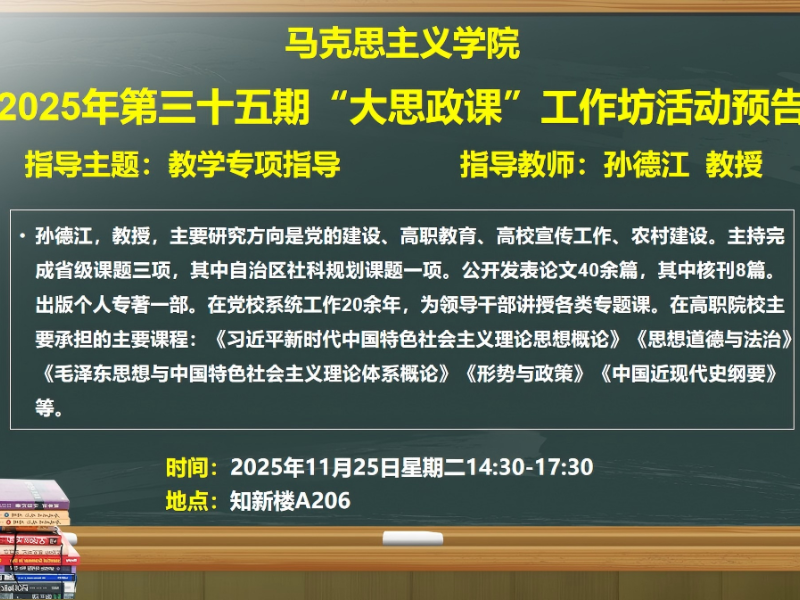 马克思主义学院
2025年第三十五期“大思政课”工作坊活动预告

指导主题：教学专项指导　　指导教师：孙德江 教授

• 孙德江，教授，主要研究方向是党的建设、高职教育、高校宣传工作、农村建设。主持完成省级课题三项，其中自治区社科规划课题一项。公开发表论文40余篇，其中核刊8篇。出版个人专著一部。在党校系统工作20余年，为领导干部讲授各类专题课。在高职院校主要承担的主要课程：《习近平新时代中国特色社会主义理论思想概论》《思想道德与法治》《毛泽东思想与中国特色社会主义理论体系概论》《形势与政策》《中国近现代史纲要》等。

时间：2025年11月25日星期二14:30-17:30
地点：知新楼A206